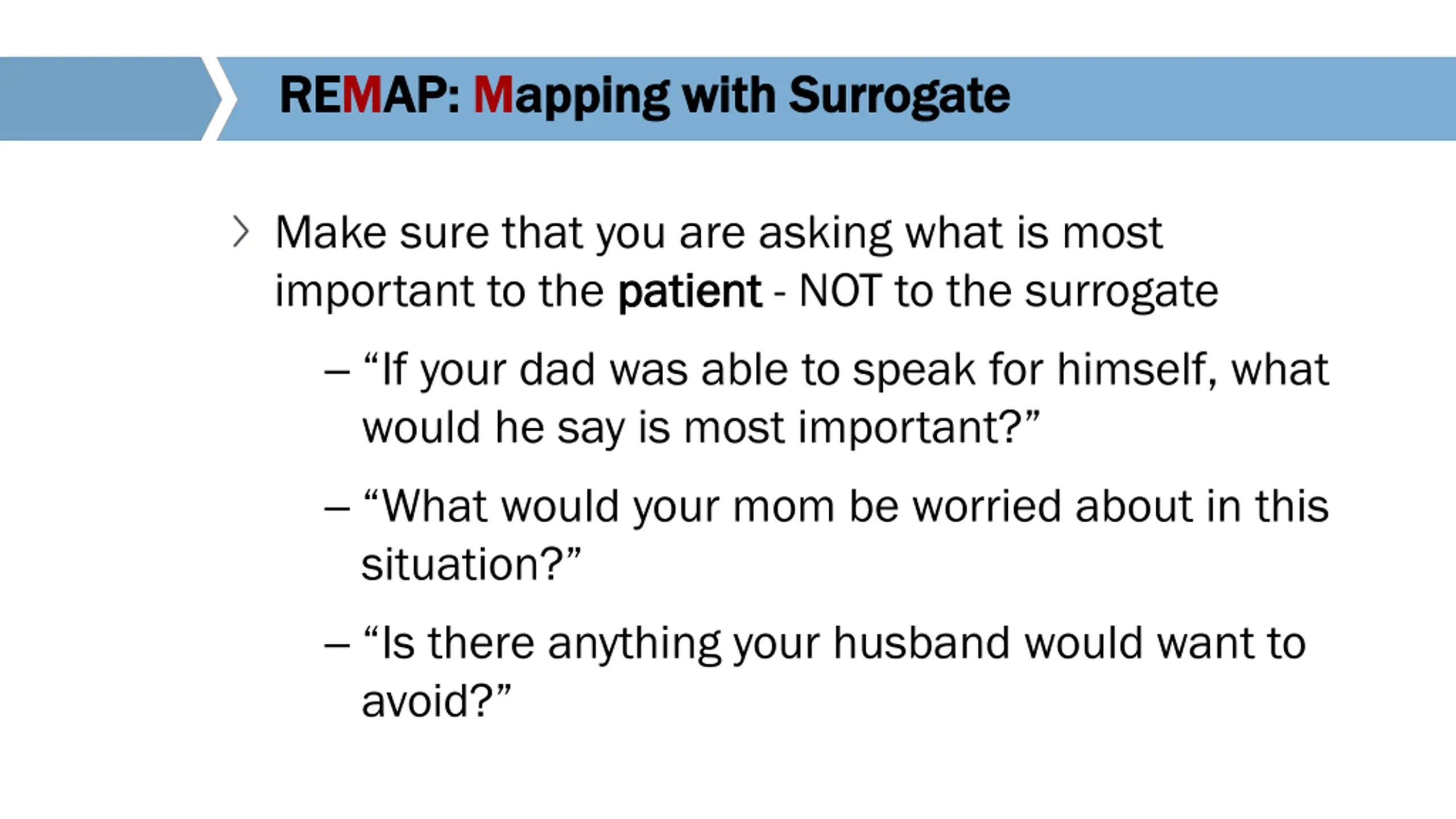 REMAP: Mapping with Surrogate

Make sure that you are asking what is most important to the patient - NOT to the surrogate

– “If your dad was able to speak for himself, what would he say is most important?”

– “What would your mom be worried about in this situation?”

– “Is there anything your husband would want to avoid?”